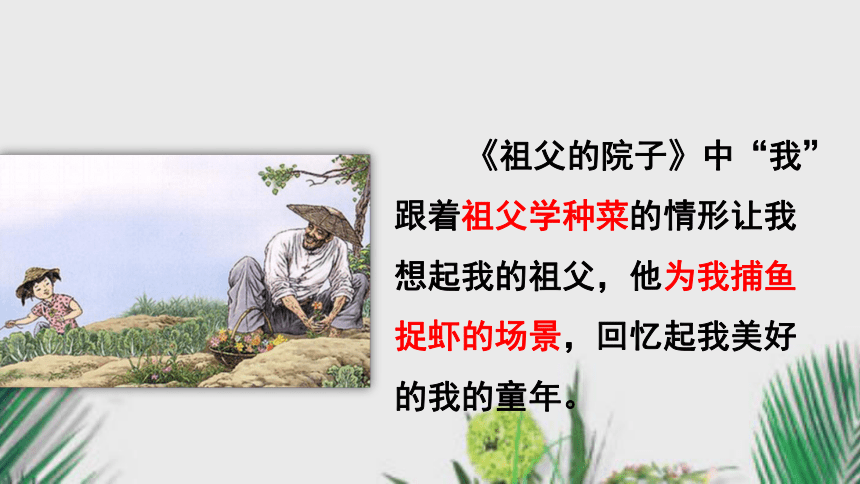 《祖父的院子》中“我”跟着祖父学种菜的情形让我想起我的祖父，他为我捕鱼捉虾的场景，回忆起我美好的我的童年。